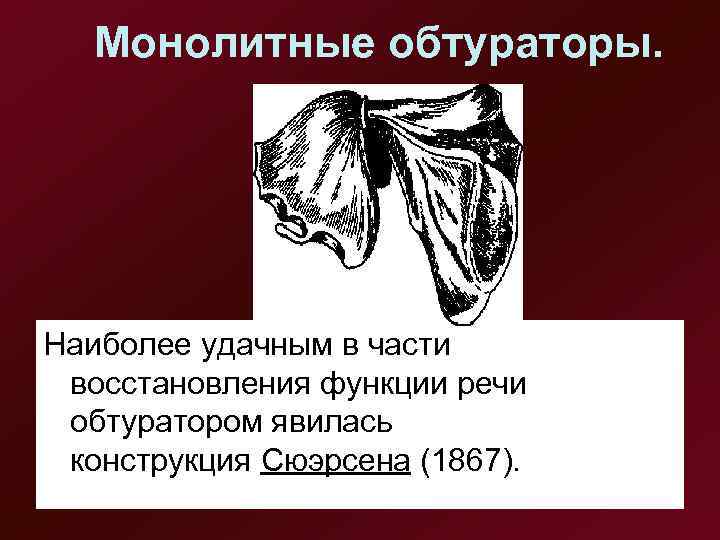 Монолитные обтураторы.

Наиболее удачным в части восстановления функции речи обтуратором явилась конструкция Сюэрсена (1867).